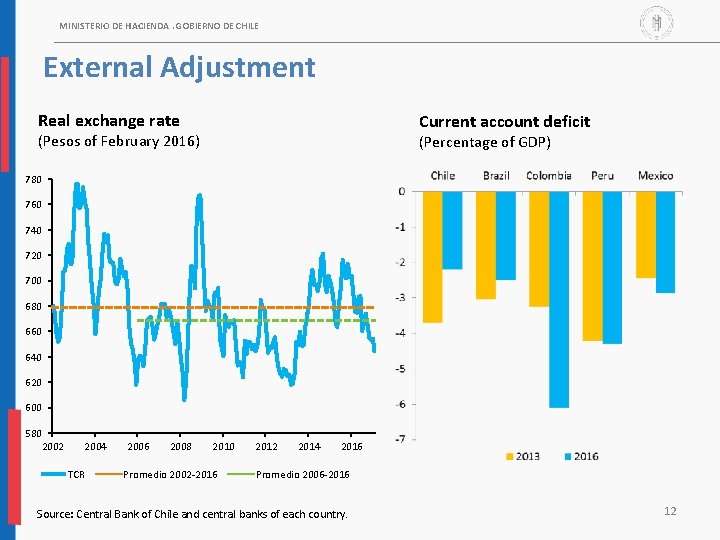 MINISTERIO DE HACIENDA . GOBIERNO DE CHILE

External Adjustment

Real exchange rate
(Pesos of February 2016)

780
760
740
720
700
680
660
640
620
600
580
2002 2004 2006 2008 2010 2012 2014 2016

TCR Promedio 2002-2016 Promedio 2006-2016

Current account deficit
(Percentage of GDP)

Chile Brazil Colombia Peru Mexico
0
-1
-2
-3
-4
-5
-6
-7

2013 2016

Source: Central Bank of Chile and central banks of each country.

12